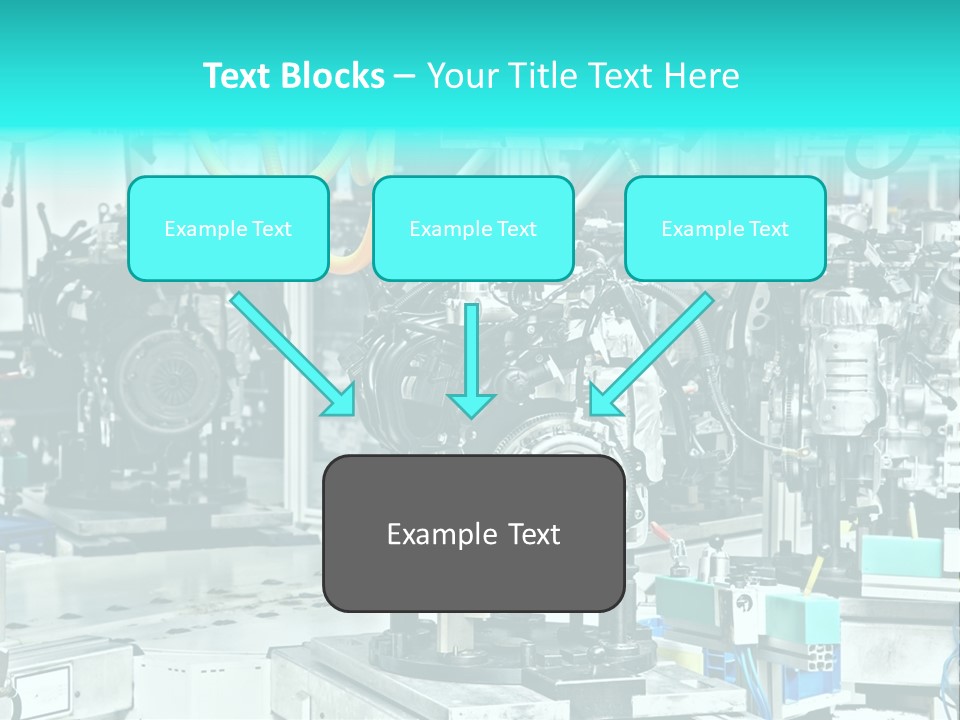 Text Blocks – Your Title Text Here

Example Text

Example Text

Example Text

Example Text